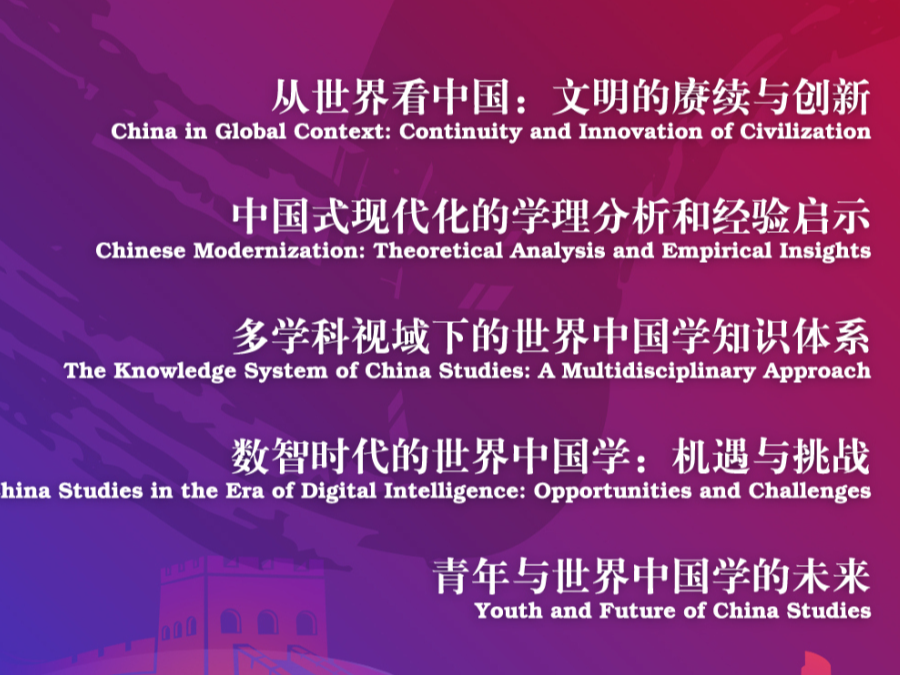 从世界看中国：文明的赓续与创新
China in Global Context: Continuity and Innovation of Civilization

中国式现代化的学理分析和经验启示
Chinese Modernization: Theoretical Analysis and Empirical Insights

多学科视域下的世界中国学知识体系
The Knowledge System of China Studies: A Multidisciplinary Approach

数智时代的世界中国学：机遇与挑战
hina Studies in the Era of Digital Intelligence: Opportunities and Challenges

青年与世界中国学的未来
Youth and Future of China Studies